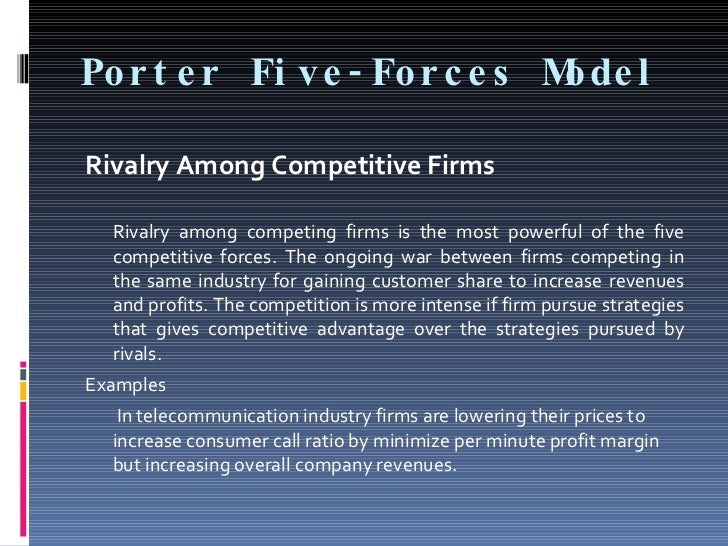 Porter Five-Forces Model

Rivalry Among Competitive Firms

Rivalry among competing firms is the most powerful of the five competitive forces. The ongoing war between firms competing in the same industry for gaining customer share to increase revenues and profits. The competition is more intense if firm pursue strategies that gives competitive advantage over the strategies pursued by rivals.

Examples

In telecommunication industry firms are lowering their prices to increase consumer call ratio by minimize per minute profit margin but increasing overall company revenues.